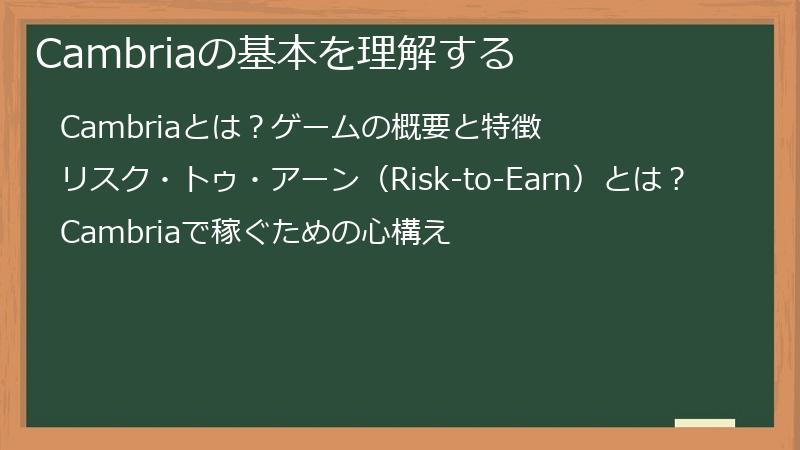 Cambriaの基本を理解する

Cambriaとは？ゲームの概要と特徴

リスク・トゥ・アーン（Risk-to-Earn）とは？

Cambriaで稼ぐための心構え